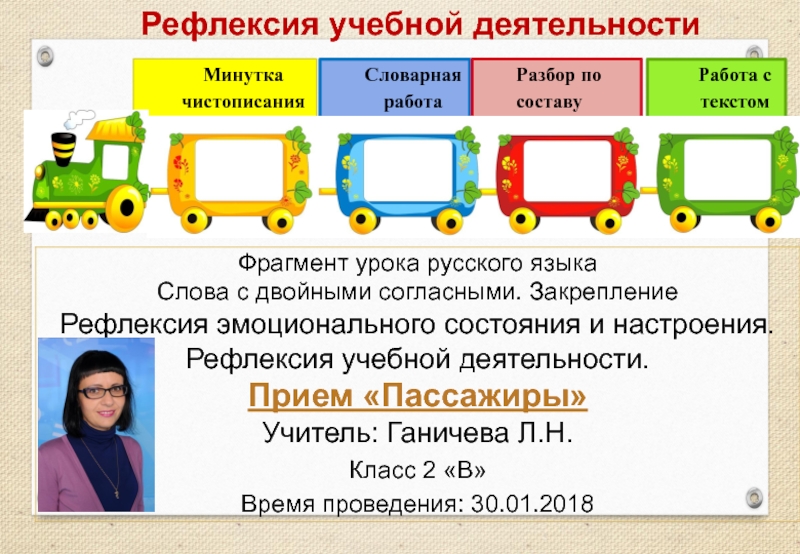 Рефлексия учебной деятельности

Минутка чистописания

Словарная работа

Разбор по составу

Работа с текстом

Фрагмент урока русского языка
Слова с двойными согласными. Закрепление
Рефлексия эмоционального состояния и настроения.
Рефлексия учебной деятельности.
Прием «Пассажиры»
Учитель: Ганичева Л.Н.
Класс 2 «В»
Время проведения: 30.01.2018